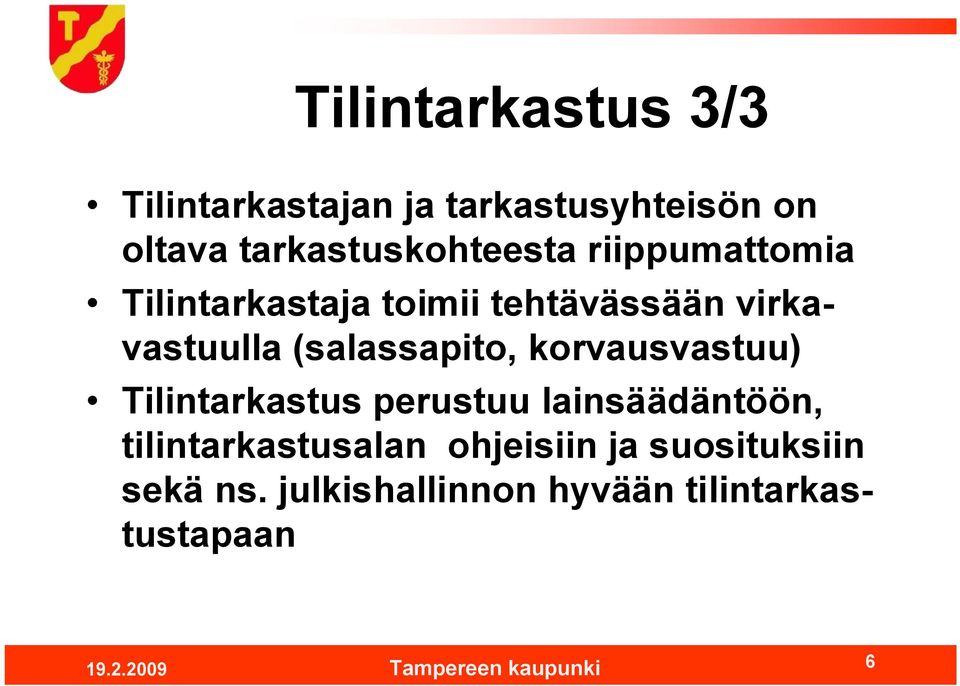 Tilintarkastus 3/3

• Tilintarkastajan ja tarkastusyhteisön on oltava tarkastuskohteesta riippumattomia

• Tilintarkastaja toimii tehtävässään virkavastuulla (salassapito, korvausvastuu)

• Tilintarkastus perustuu lainsäädäntöön, tilintarkastusalan ohjeisiin ja suosituksiin sekä ns. julkishallinnon hyvään tilintarkastustapaan

19.2.2009 Tampereen kaupunki 6